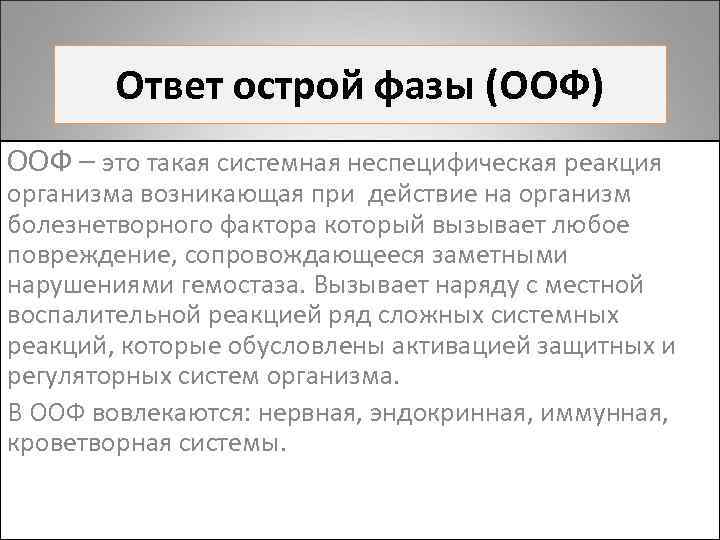 Ответ острой фазы (ООФ)

ООФ – это такая системная неспецифическая реакция организма возникающая при действие на организм болезнетворного фактора который вызывает любое повреждение, сопровождающееся заметными нарушениями гемостаза. Вызывает наряду с местной воспалительной реакцией ряд сложных системных реакций, которые обусловлены активацией защитных и регуляторных систем организма.

В ООФ вовлекаются: нервная, эндокринная, иммунная, кроветворная системы.